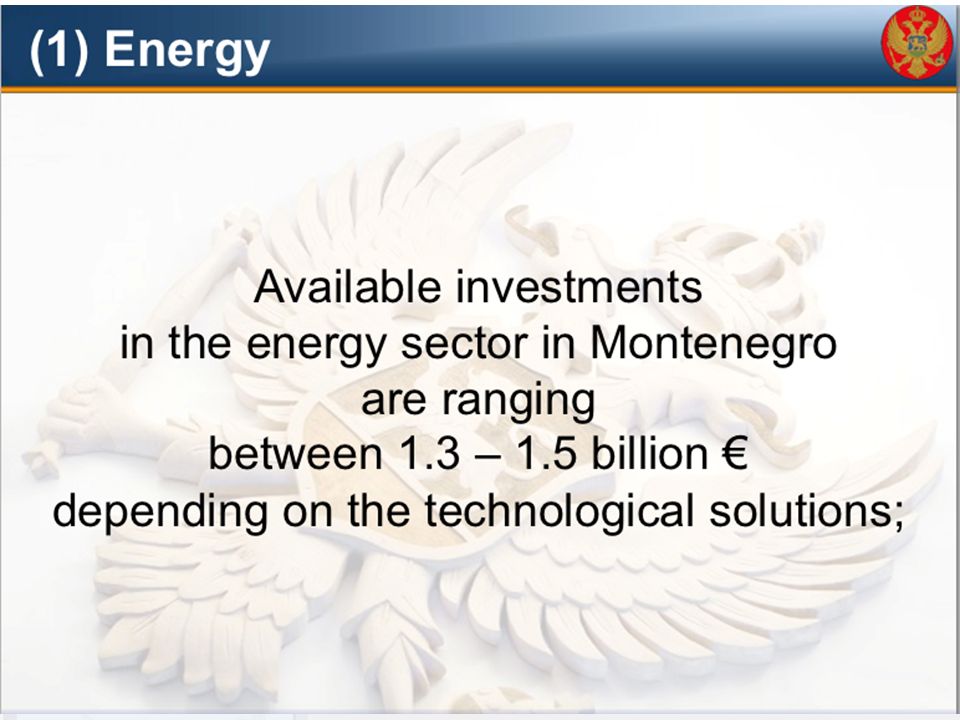 (1) Energy

Available investments in the energy sector in Montenegro are ranging between 1.3 – 1.5 billion € depending on the technological solutions;